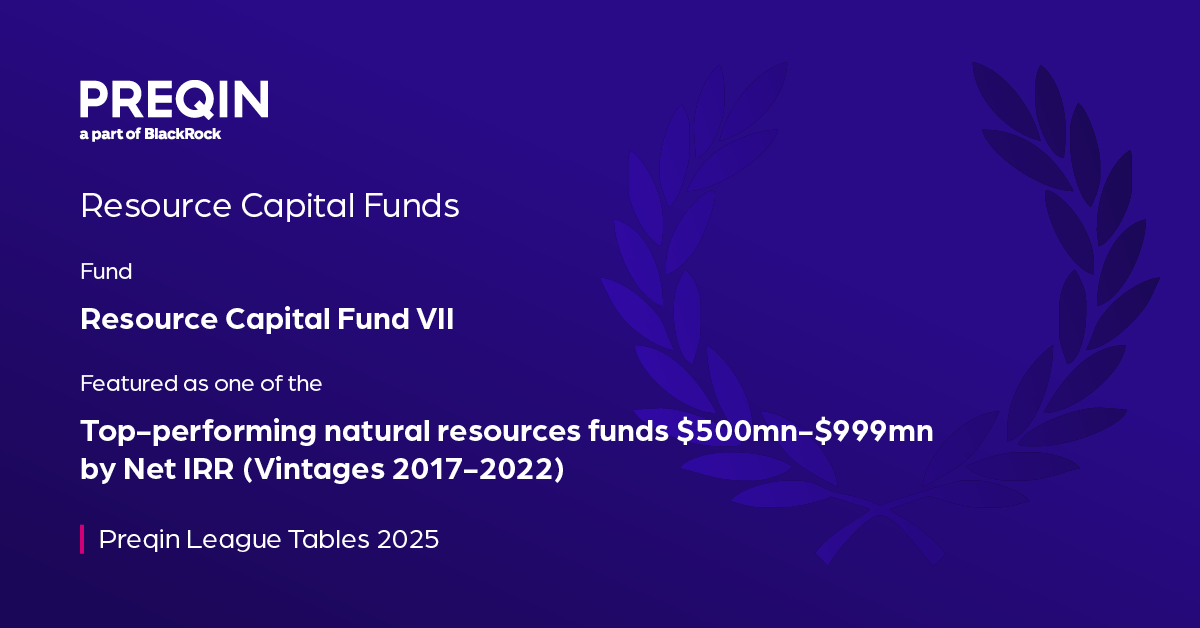 PREQIN
a part of BlackRock

Resource Capital Funds

Fund

Resource Capital Fund VII

Featured as one of the

Top-performing natural resources funds \$500mn–\$999mn by Net IRR (Vintages 2017–2022)

Preqin League Tables 2025